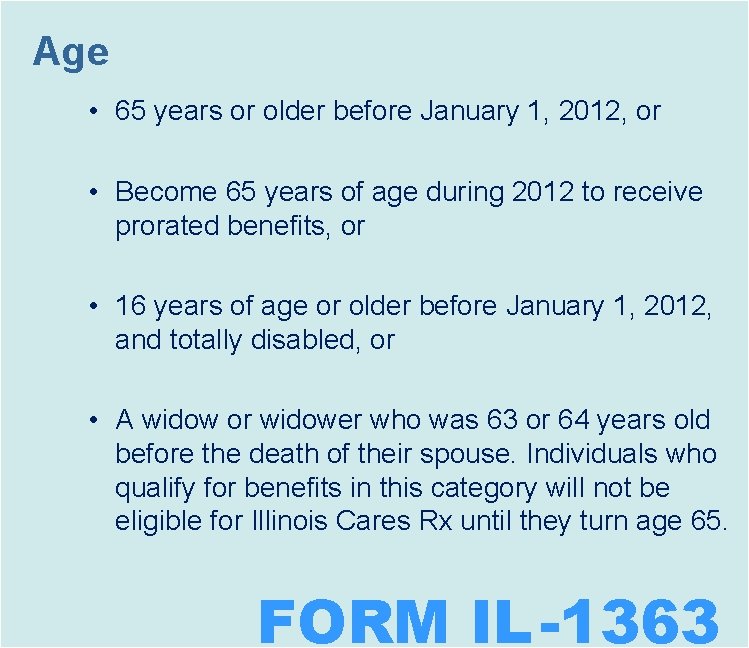 Age

• 65 years or older before January 1, 2012, or

• Become 65 years of age during 2012 to receive prorated benefits, or

• 16 years of age or older before January 1, 2012, and totally disabled, or

• A widow or widower who was 63 or 64 years old before the death of their spouse. Individuals who qualify for benefits in this category will not be eligible for Illinois Cares Rx until they turn age 65.

FORM IL-1363